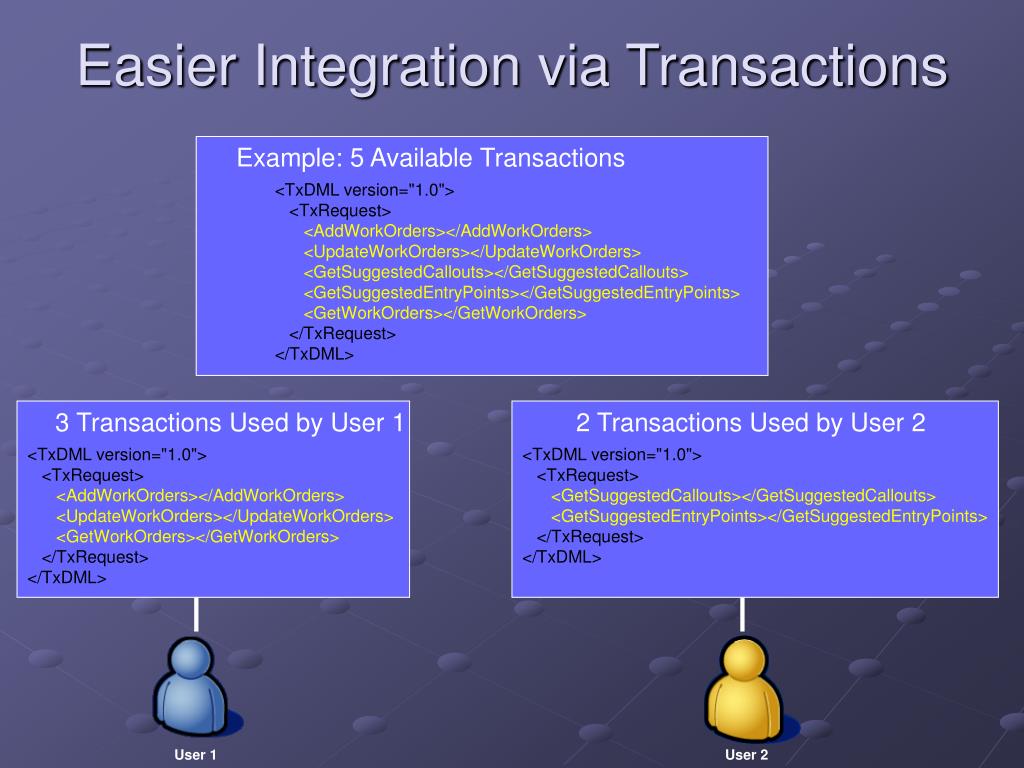 Easier Integration via Transactions

Example: 5 Available Transactions

<TxDML version="1.0">
<TxRequest>
<AddWorkOrders></AddWorkOrders>
<UpdateWorkOrders></UpdateWorkOrders>
<GetSuggestedCallouts></GetSuggestedCallouts>
<GetSuggestedEntryPoints></GetSuggestedEntryPoints>
<GetWorkOrders></GetWorkOrders>
</TxRequest>
</TxDML>

3 Transactions Used by User 1

<TxDML version="1.0">
<TxRequest>
<AddWorkOrders></AddWorkOrders>
<UpdateWorkOrders></UpdateWorkOrders>
<GetWorkOrders></GetWorkOrders>
</TxRequest>
</TxDML>

2 Transactions Used by User 2

<TxDML version="1.0">
<TxRequest>
<GetSuggestedCallouts></GetSuggestedCallouts>
<GetSuggestedEntryPoints></GetSuggestedEntryPoints>
</TxRequest>
</TxDML>

User 1

User 2